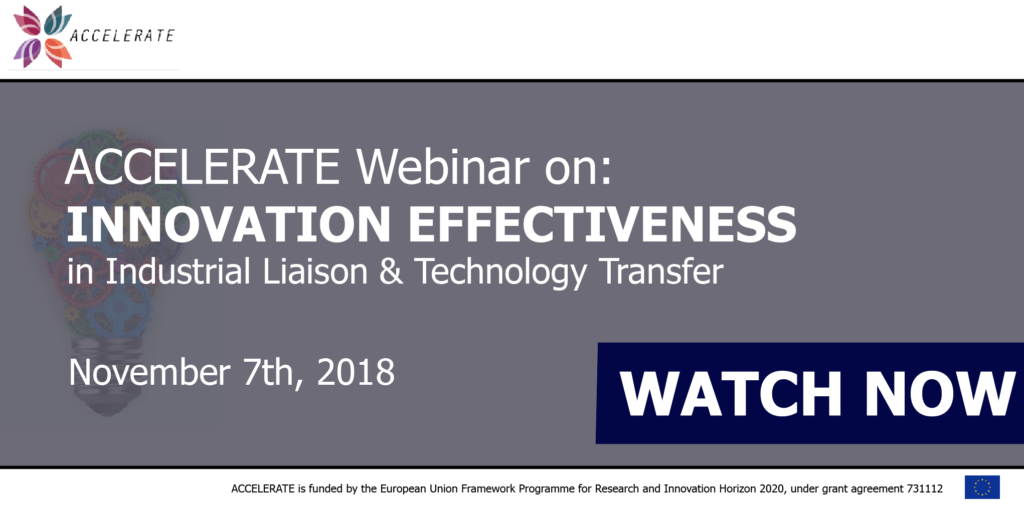 ACCELERATE

ACCELERATE Webinar on:
INNOVATION EFFECTIVENESS
in Industrial Liaison & Technology Transfer

November 7th, 2018

WATCH NOW

ACCELERATE is funded by the European Union Framework Programme for Research and Innovation Horizon 2020, under grant agreement 731112